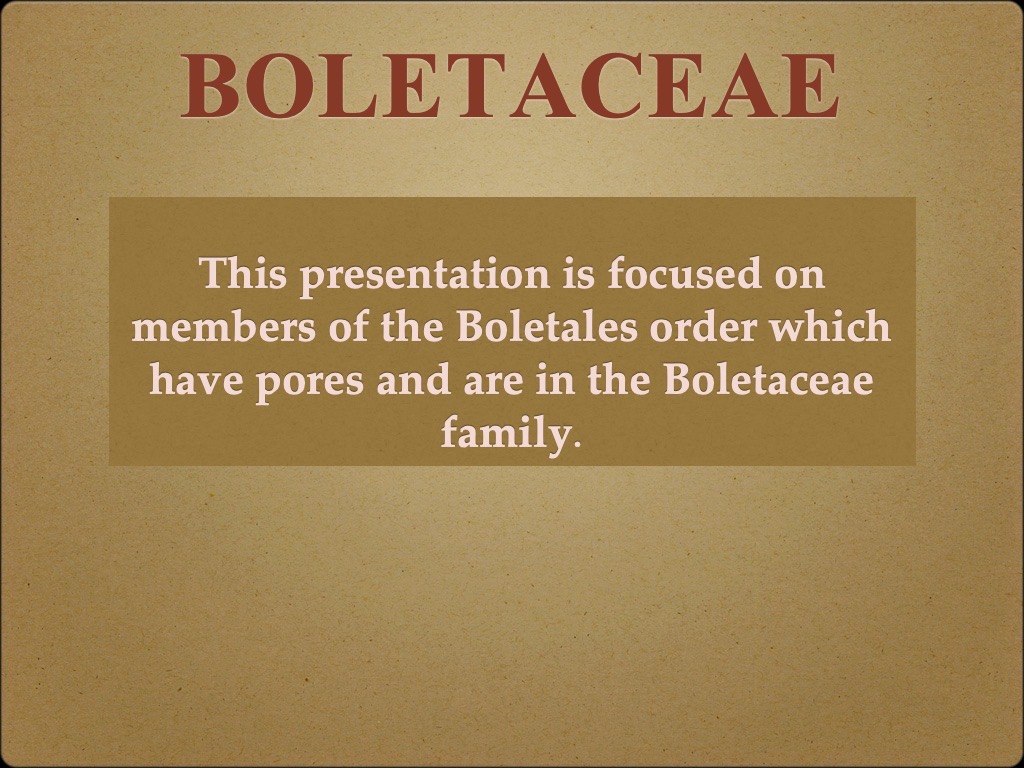 BOLETACEAE

This presentation is focused on members of the Boletales order which have pores and are in the Boletaceae family.